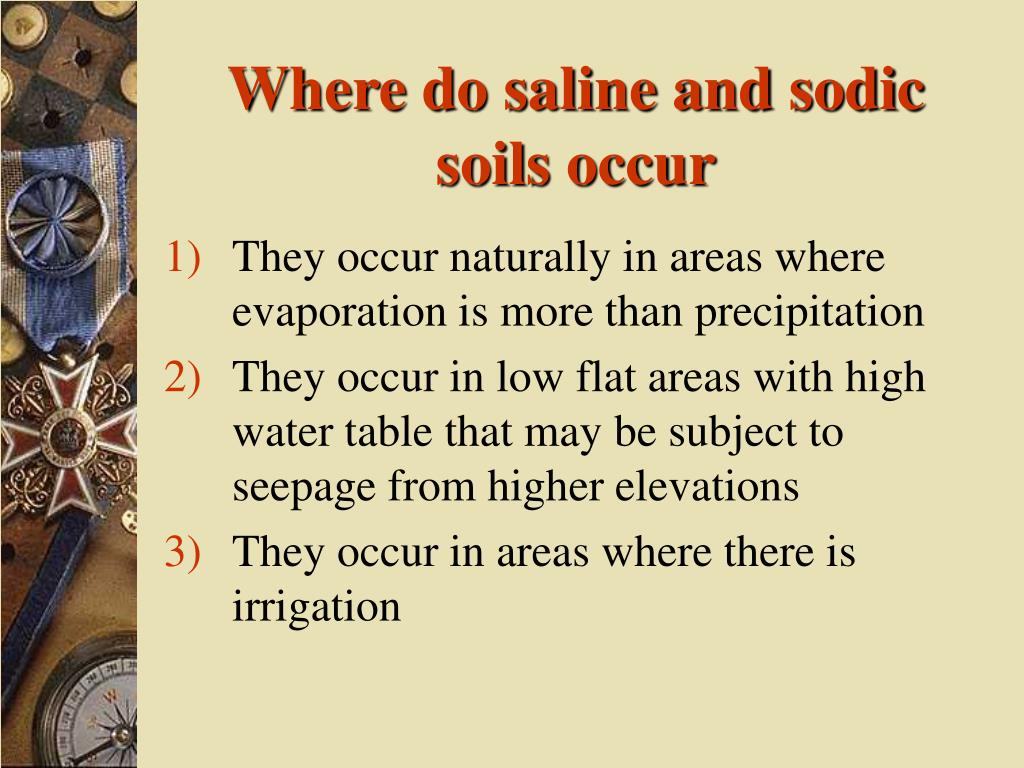 Where do saline and sodic soils occur

1) They occur naturally in areas where evaporation is more than precipitation
2) They occur in low flat areas with high water table that may be subject to seepage from higher elevations
3) They occur in areas where there is irrigation